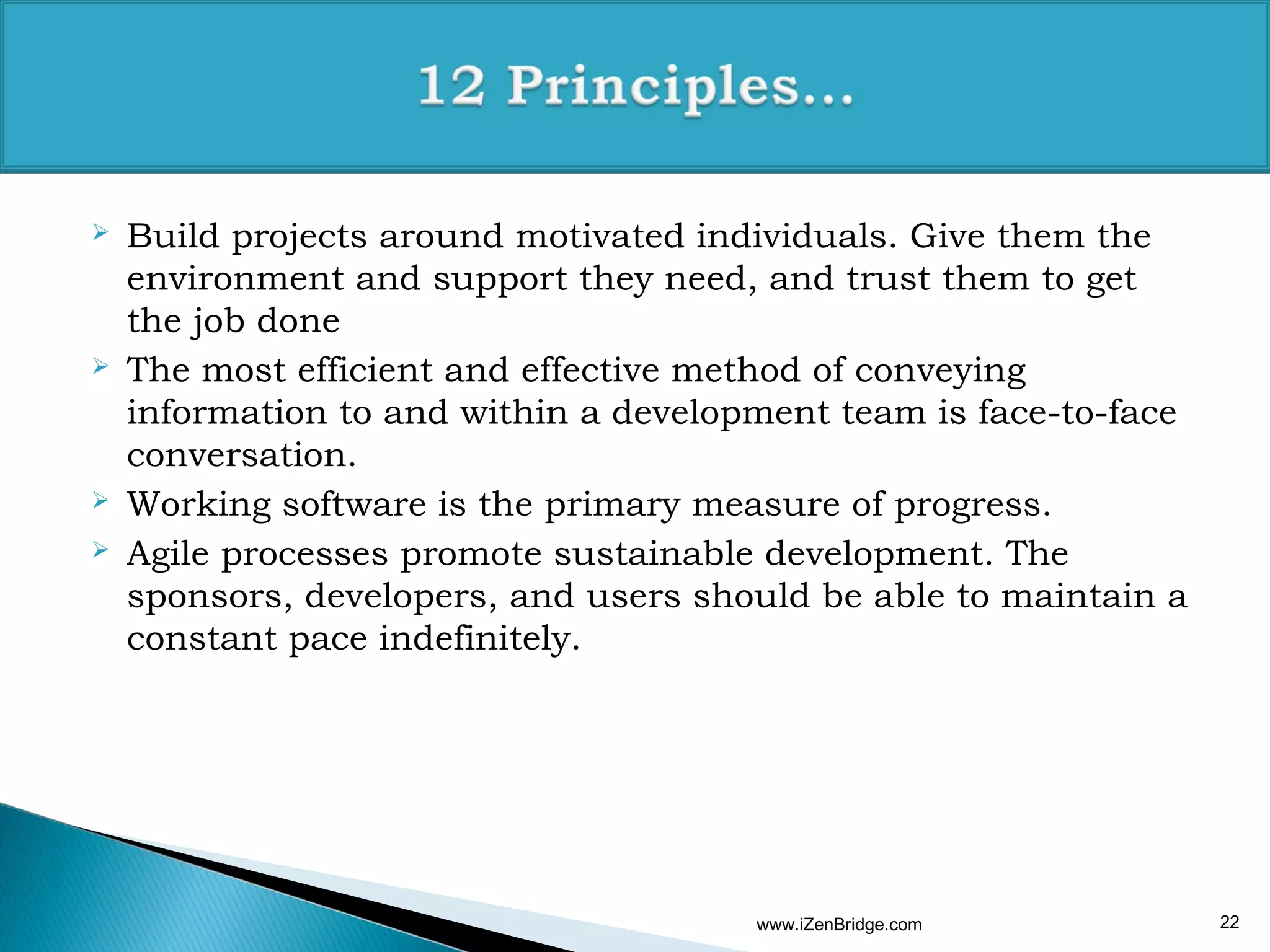 12 Principles...

➢ Build projects around motivated individuals. Give them the environment and support they need, and trust them to get the job done

➢ The most efficient and effective method of conveying information to and within a development team is face-to-face conversation.

➢ Working software is the primary measure of progress.

➢ Agile processes promote sustainable development. The sponsors, developers, and users should be able to maintain a constant pace indefinitely.

www.iZenBridge.com

22